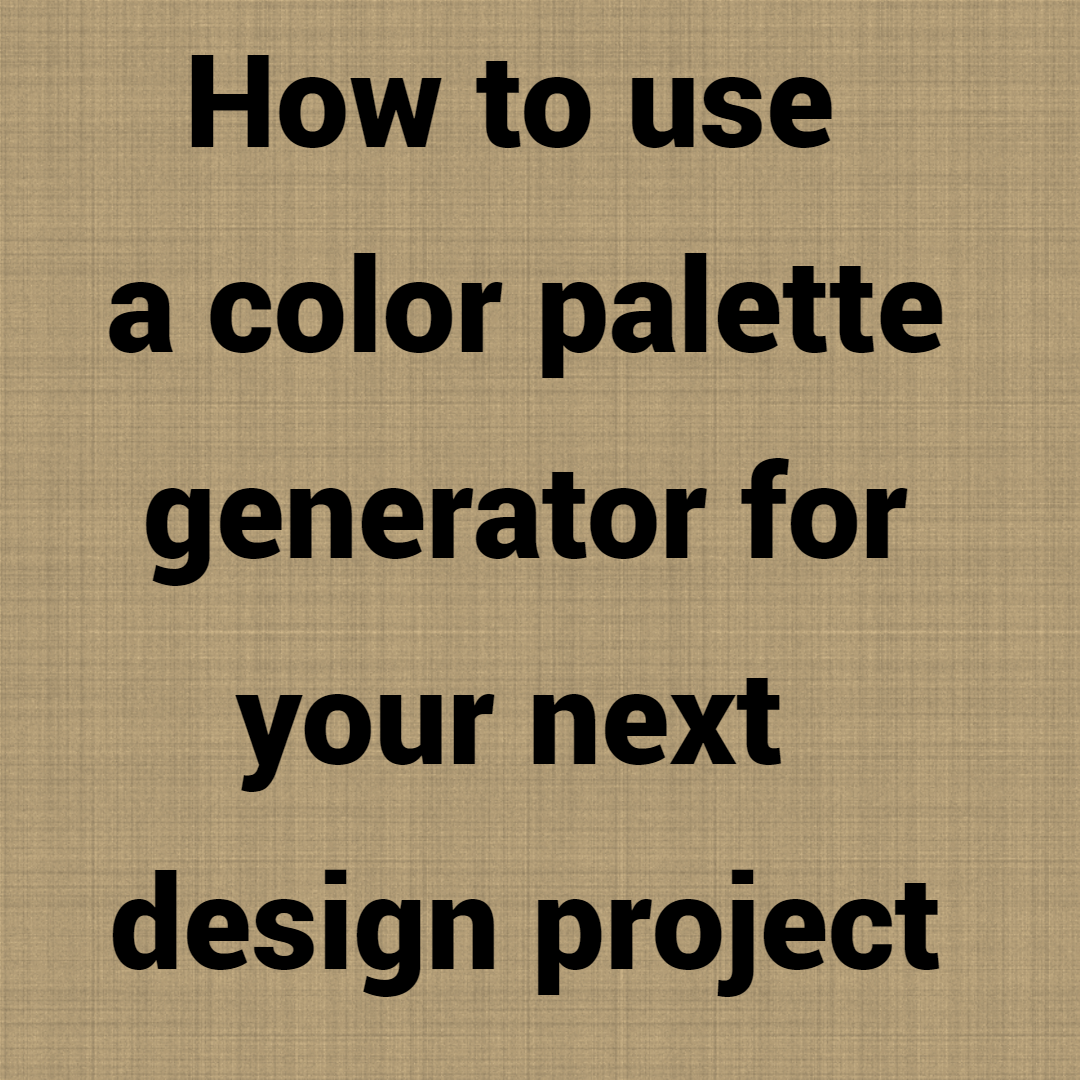 How to use a color palette generator for your next design project